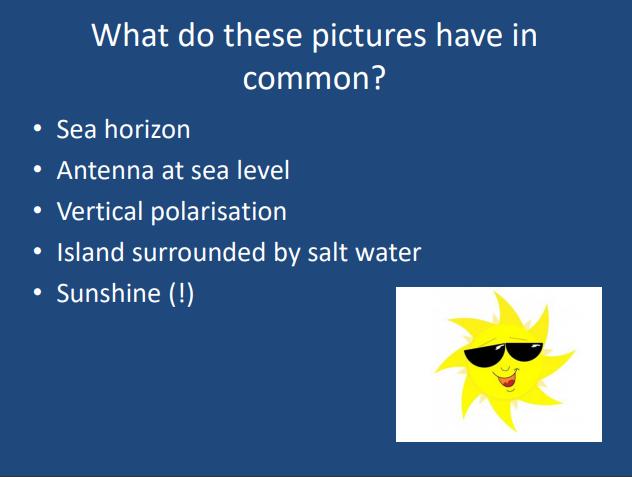 What do these pictures have in common?

• Sea horizon
• Antenna at sea level
• Vertical polarisation
• Island surrounded by salt water
• Sunshine (!)